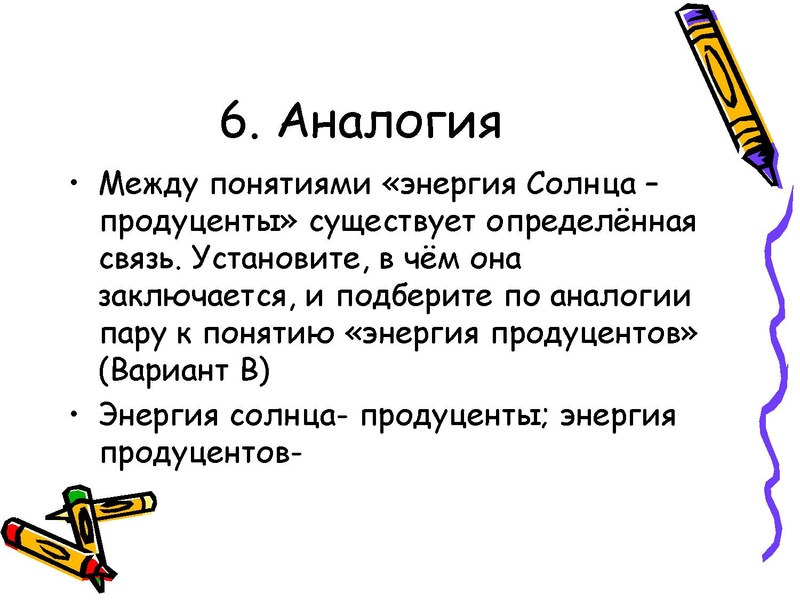 6. Аналогия

• Между понятиями «энергия Солнца – продуценты» существует определённая связь. Установите, в чём она заключается, и подберите по аналогии пару к понятию «энергия продуцентов» (Вариант В)

• Энергия солнца- продуценты; энергия продуцентов-